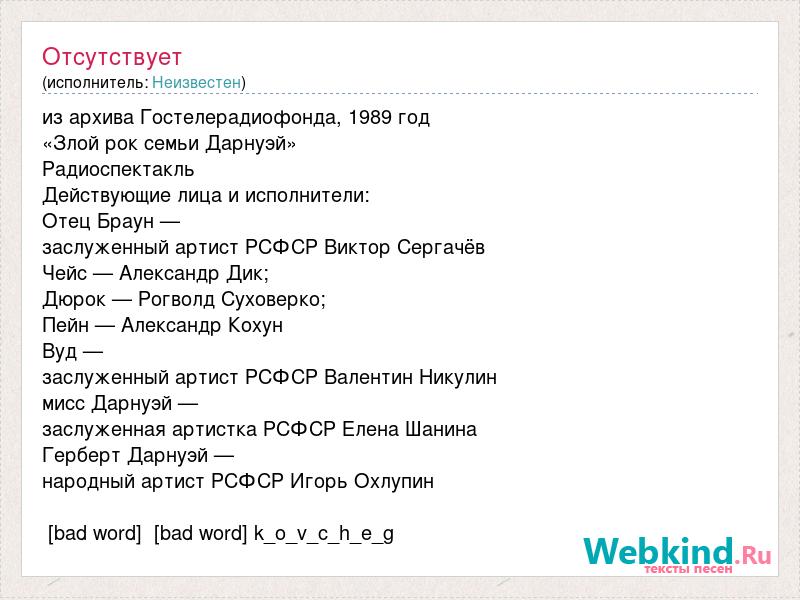 Отсутствует
(исполнитель: Неизвестен)

из архива Гостелерадиофонда, 1989 год
«Злой рок семьи Дарнуэй»
Радиоспектакль
Действующие лица и исполнители:
Отец Браун —
заслуженный артист РСФСР Виктор Сергачёв
Чейс — Александр Дик;
Дюрок — Рогволд Суховерко;
Пейн — Александр Кохун
Вуд —
заслуженный артист РСФСР Валентин Никулин
мисс Дарнуэй —
заслуженная артистка РСФСР Елена Шанина
Герберт Дарнуэй —
народный артист РСФСР Игорь Охлупин

[bad word] [bad word] k_o_v_c_h_e_g

Webkind.Ru
тексты песен